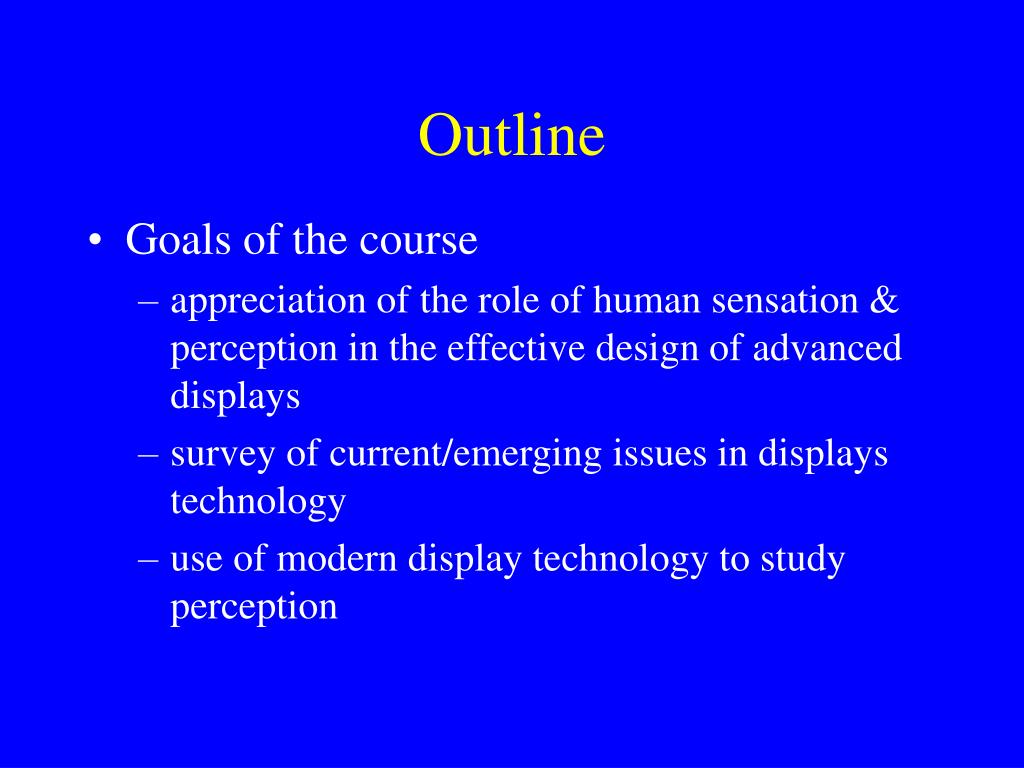 Outline

• Goals of the course
– appreciation of the role of human sensation & perception in the effective design of advanced displays
– survey of current/emerging issues in displays technology
– use of modern display technology to study perception